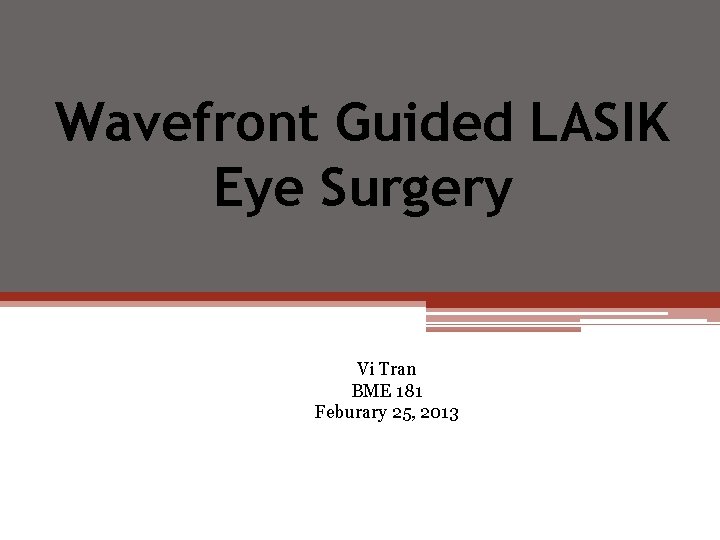 Wavefront Guided LASIK Eye Surgery

Vi Tran
BME 181
Feburary 25, 2013